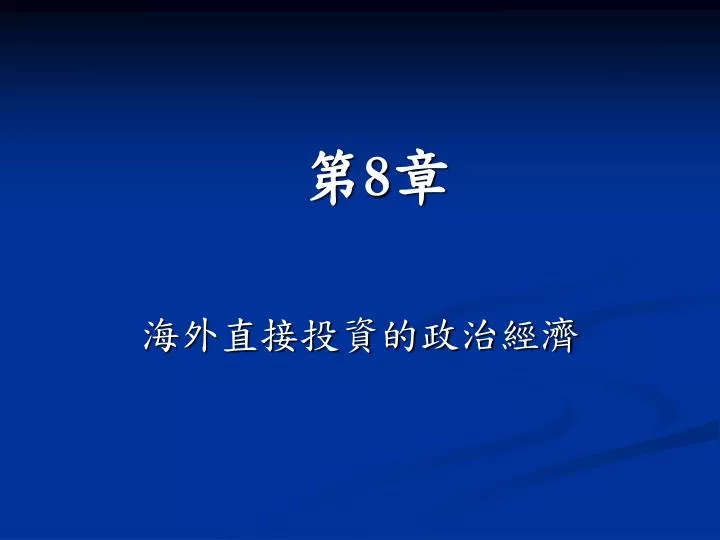 第8章

海外直接投資的政治經濟